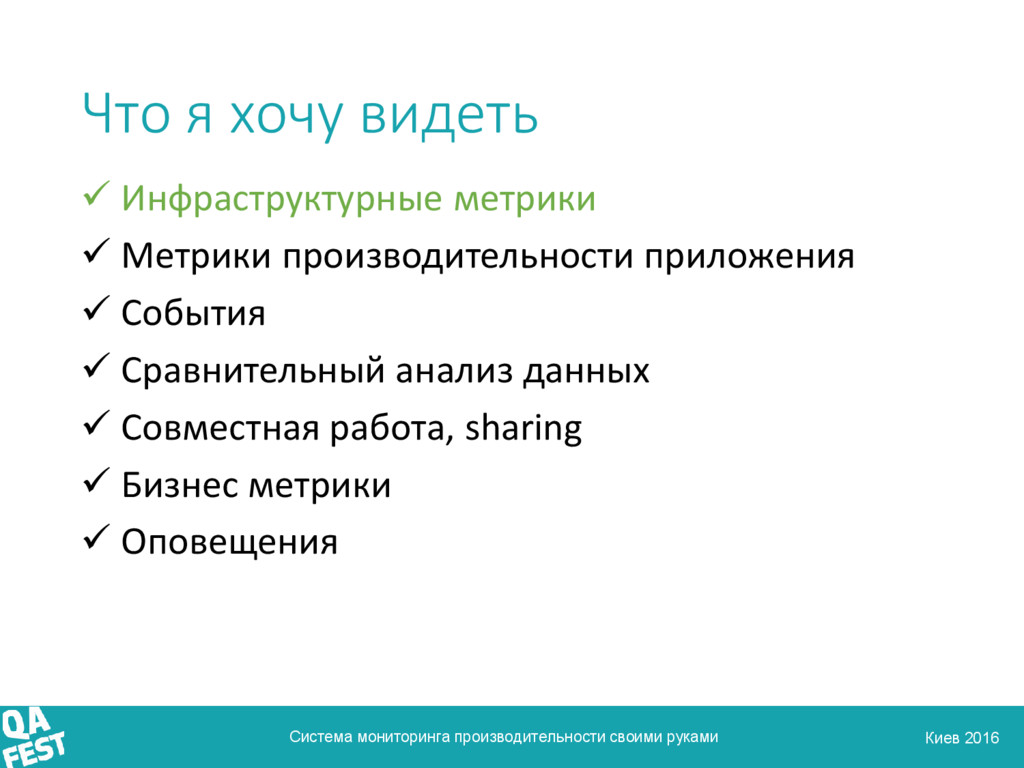 Что я хочу видеть

✓ Инфраструктурные метрики

✓ Метрики производительности приложения

✓ События

✓ Сравнительный анализ данных

✓ Совместная работа, sharing

✓ Бизнес метрики

✓ Оповещения

QA FEST

Система мониторинга производительности своими руками

Киев 2016